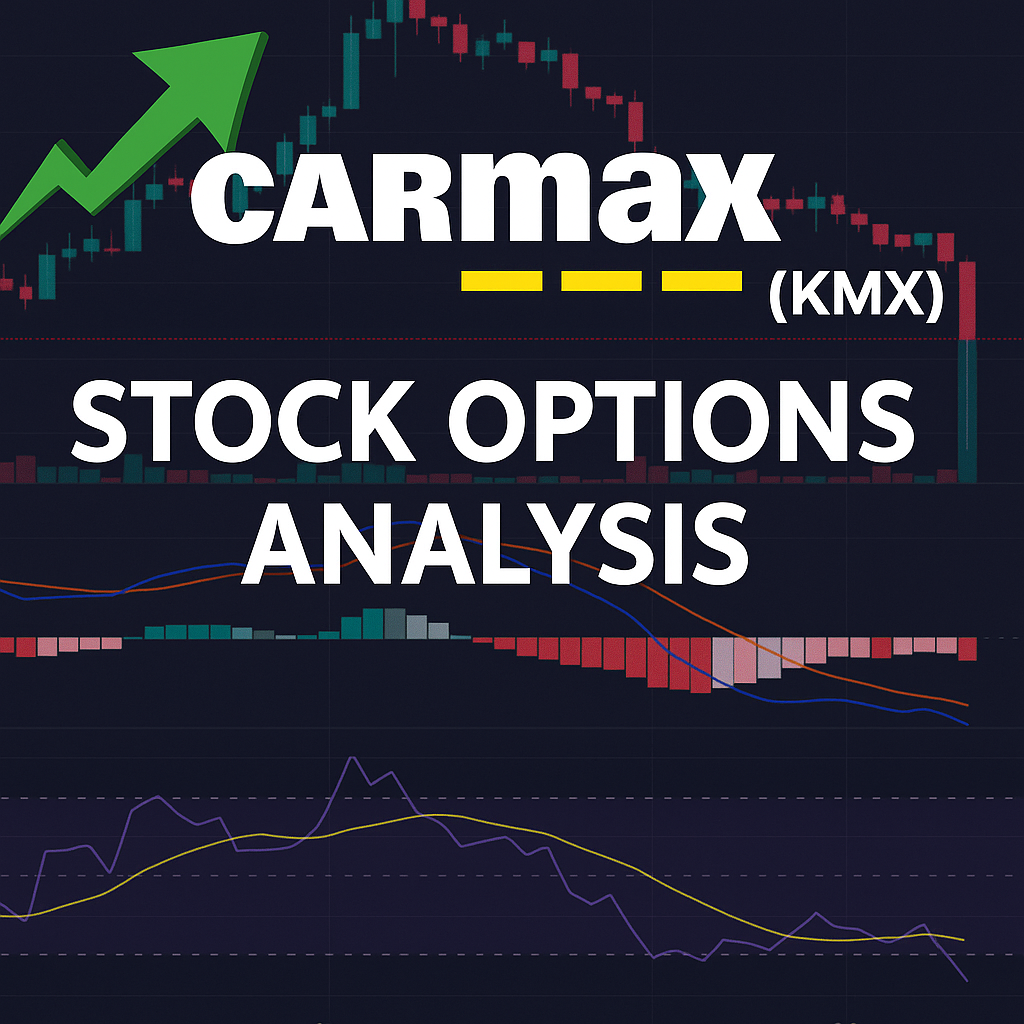 CARMAX

(KMX)

STOCK OPTIONS ANALYSIS